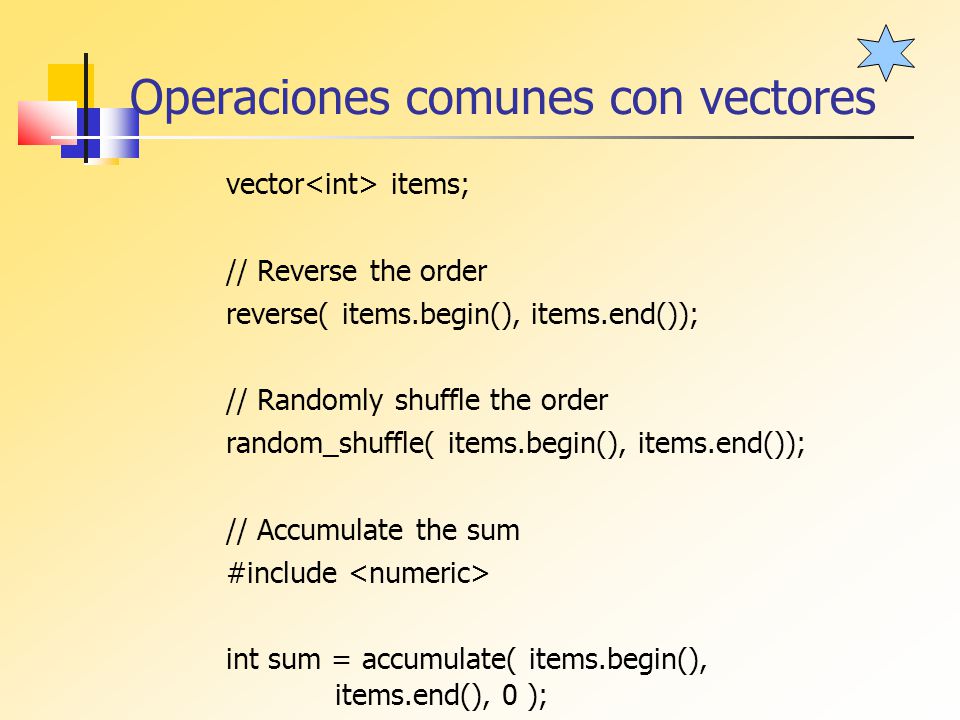 Operaciones comunes con vectores

vector<int> items;

// Reverse the order
reverse( items.begin(), items.end());

// Randomly shuffle the order
random_shuffle( items.begin(), items.end());

// Accumulate the sum
#include <numeric>

int sum = accumulate( items.begin(),
items.end(), 0 );